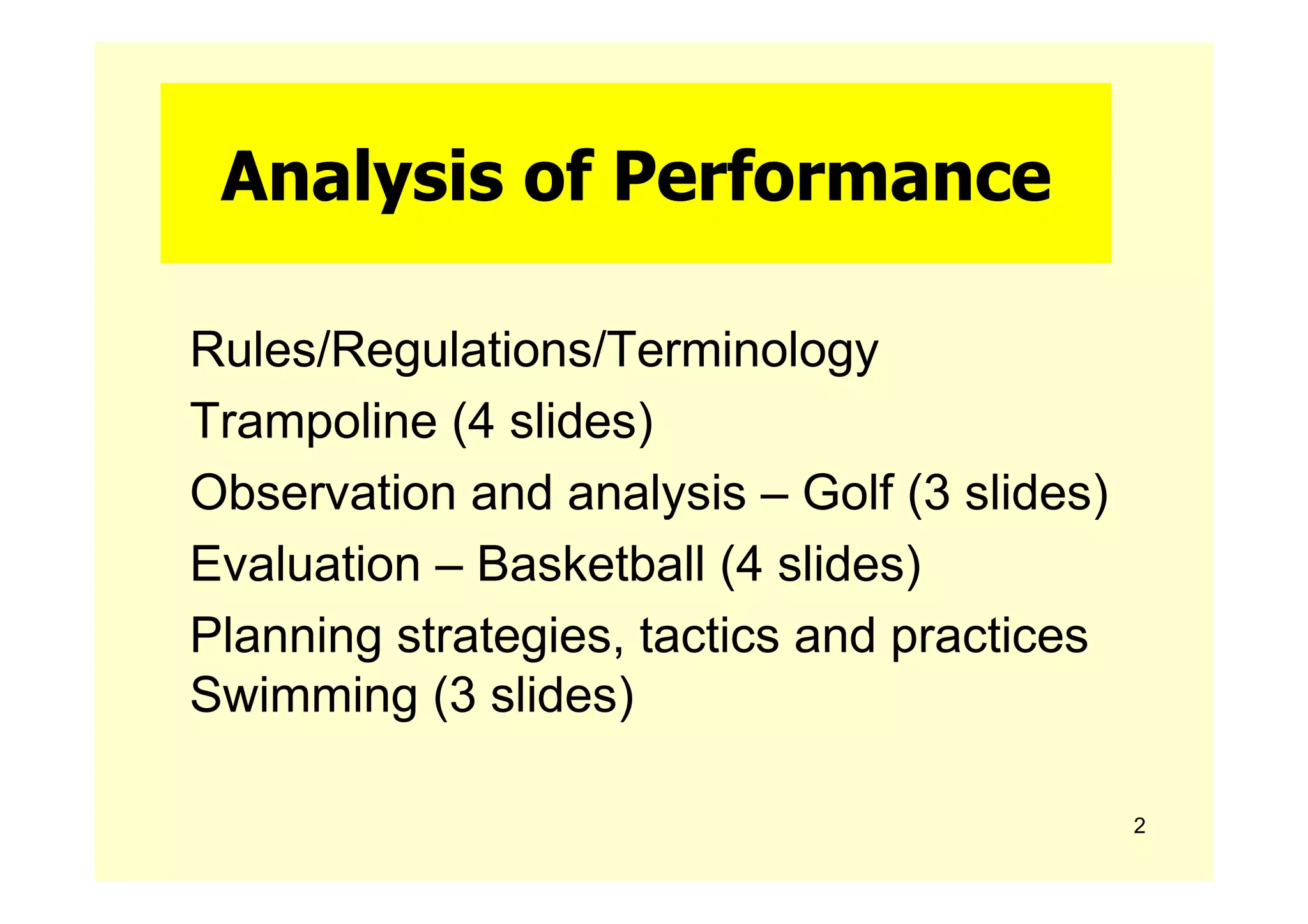 Analysis of Performance

Rules/Regulations/Terminology

Trampoline (4 slides)

Observation and analysis – Golf (3 slides)

Evaluation – Basketball (4 slides)

Planning strategies, tactics and practices Swimming (3 slides)

2